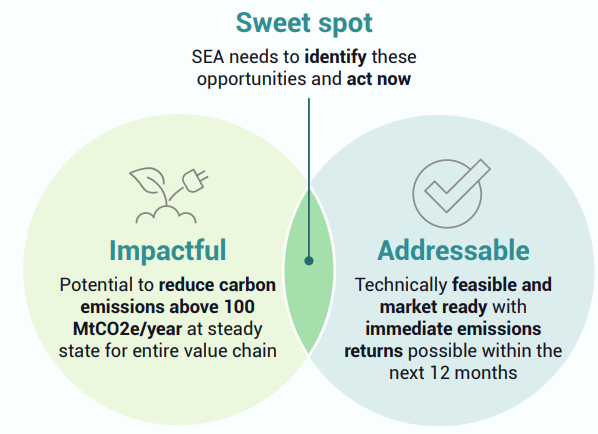 Sweet spot

SEA needs to identify these opportunities and act now

Impactful

Potential to reduce carbon emissions above 100 MtCO2e/year at steady state for entire value chain

Addressable

Technically feasible and market ready with immediate emissions returns possible within the next 12 months